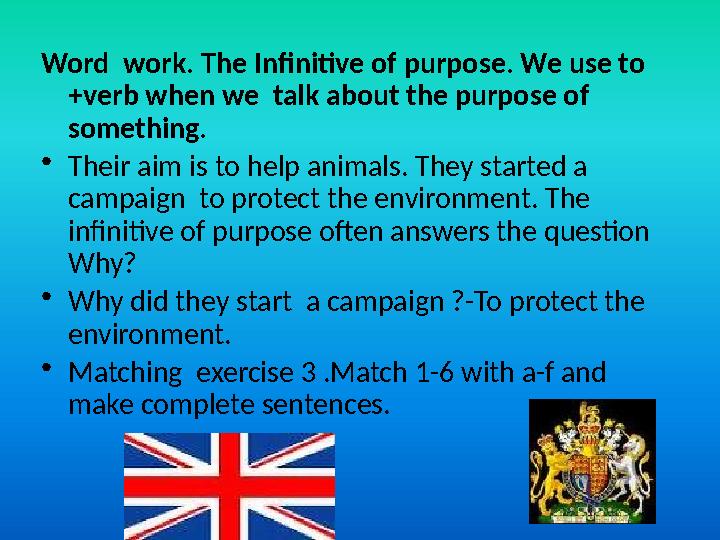 Word work. The Infinitive of purpose. We use to +verb when we talk about the purpose of something.

• Their aim is to help animals. They started a campaign to protect the environment. The infinitive of purpose often answers the question Why?

• Why did they start a campaign ?-To protect the environment.

• Matching exercise 3 .Match 1-6 with a-f and make complete sentences.